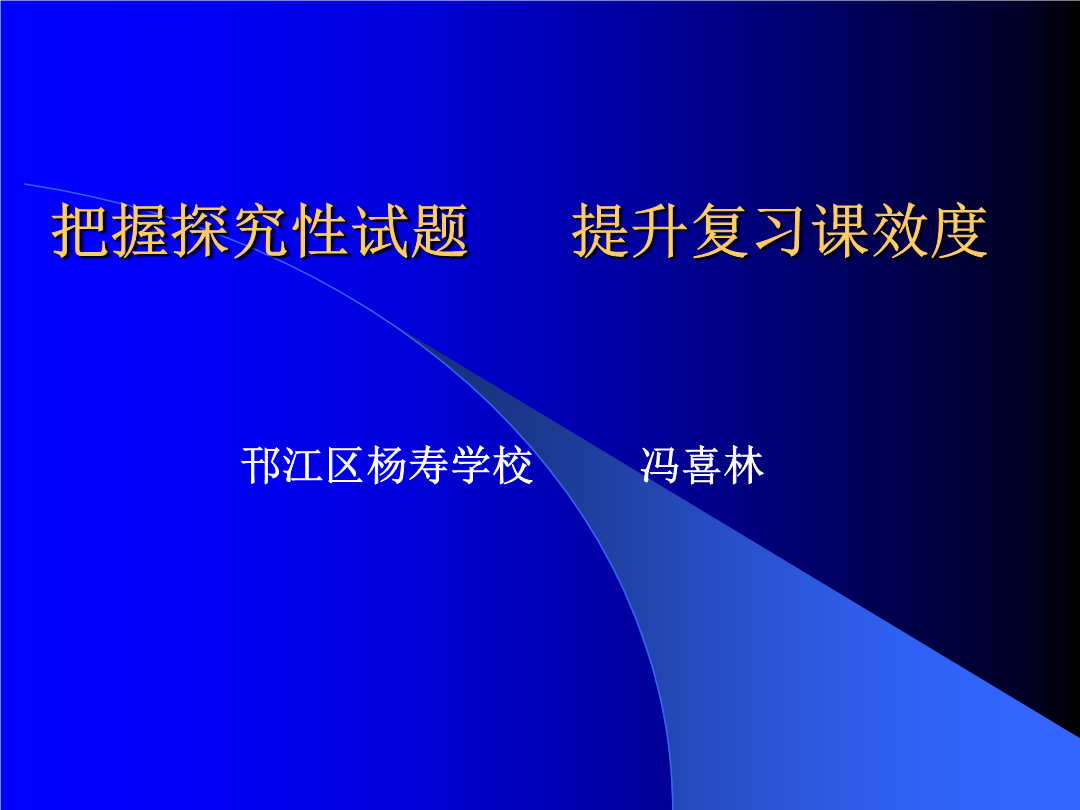 把握探究性试题　　提升复习课效度

邗江区杨寿学校　　　冯喜林